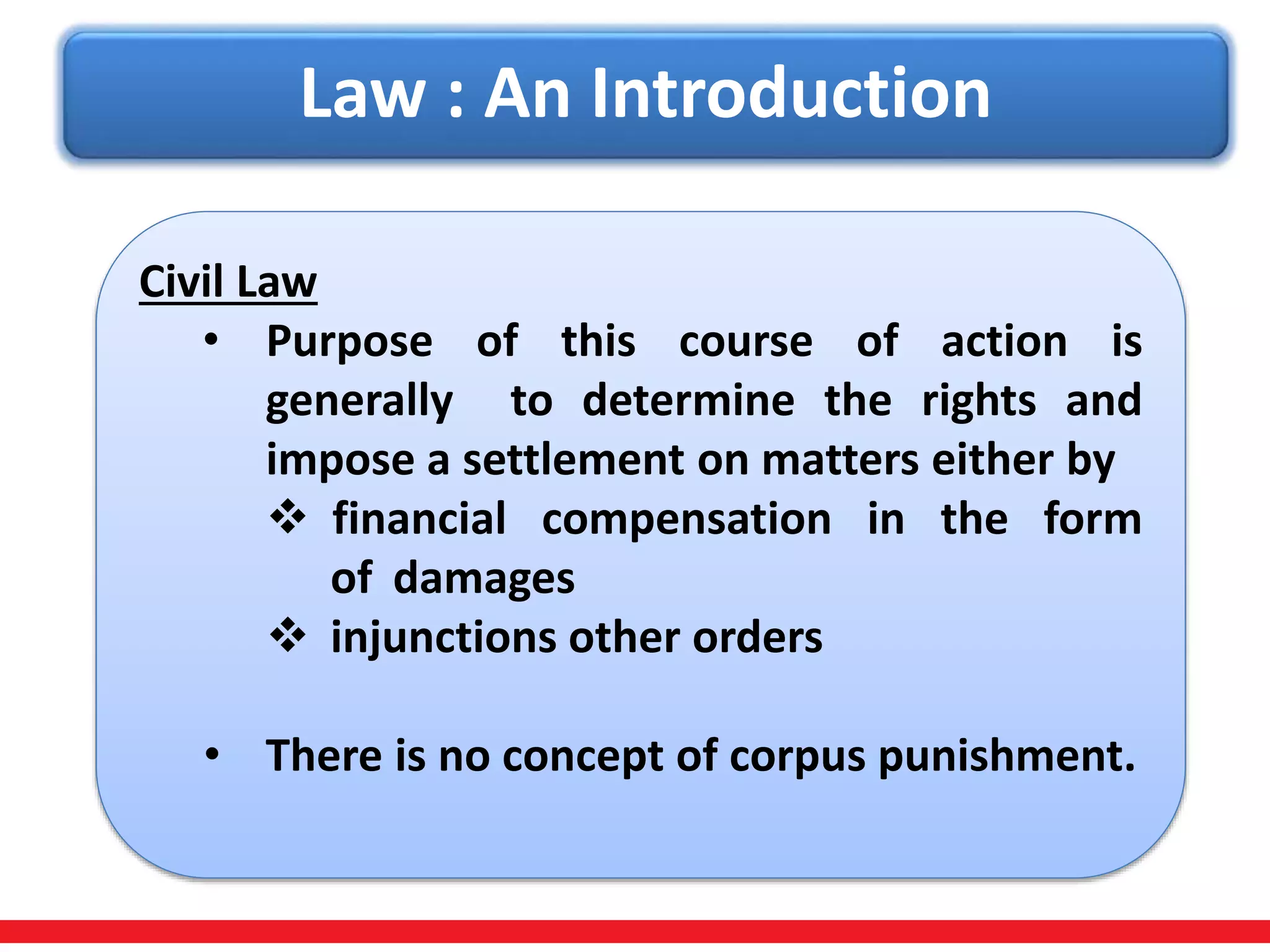 Law : An Introduction

Civil Law

• Purpose of this course of action is generally to determine the rights and impose a settlement on matters either by
  ❖ financial compensation in the form of damages
  ❖ injunctions other orders

• There is no concept of corpus punishment.